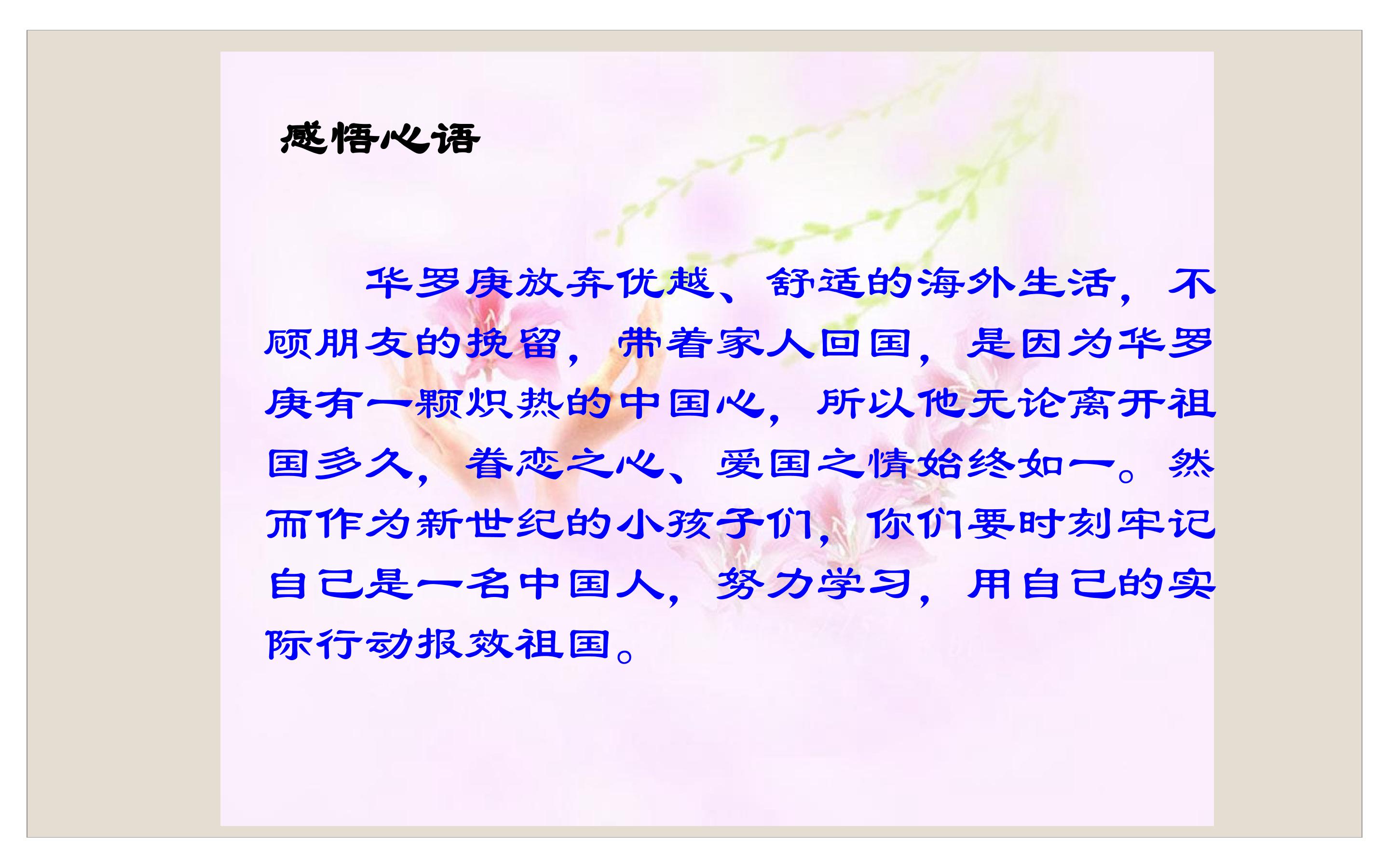 感悟心语

华罗庚放弃优越、舒适的海外生活，不顾朋友的挽留，带着家人回国，是因为华罗庚有一颗炽热的中国心，所以他无论离开祖国多久，眷恋之心、爱国之情始终如一。然而作为新世纪的小孩子们，你们要时刻牢记自己是一名中国人，努力学习，用自己的实际行动报效祖国。